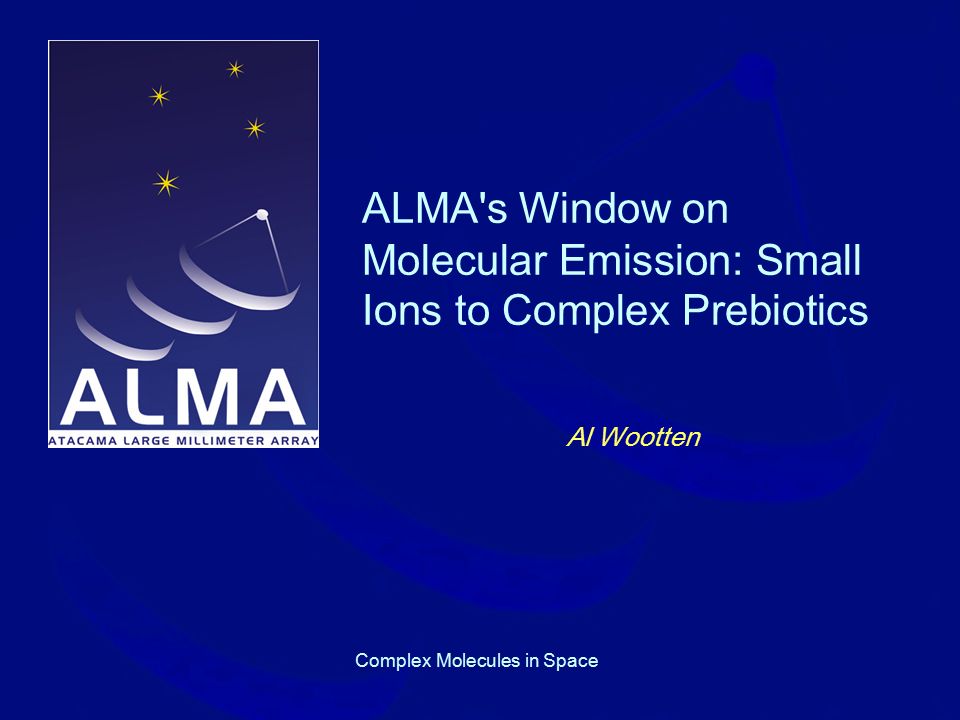 ALMA
ATACAMA LARGE MILLIMETER ARRAY

ALMA's Window on Molecular Emission: Small Ions to Complex Prebiotics

Al Wootten

Complex Molecules in Space